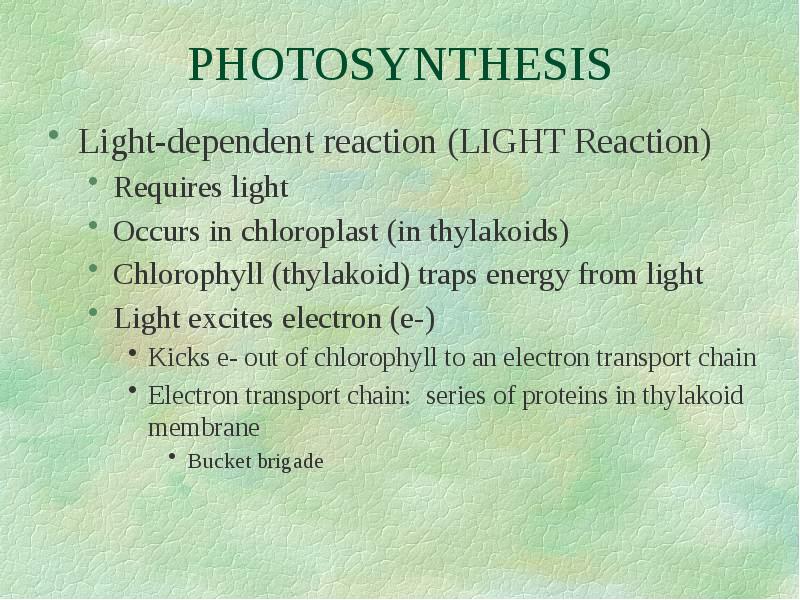 PHOTOSYNTHESIS

• Light-dependent reaction (LIGHT Reaction)
  • Requires light
  • Occurs in chloroplast (in thylakoids)
  • Chlorophyll (thylakoid) traps energy from light
  • Light excites electron (e-)
    • Kicks e- out of chlorophyll to an electron transport chain
    • Electron transport chain: series of proteins in thylakoid membrane
      • Bucket brigade